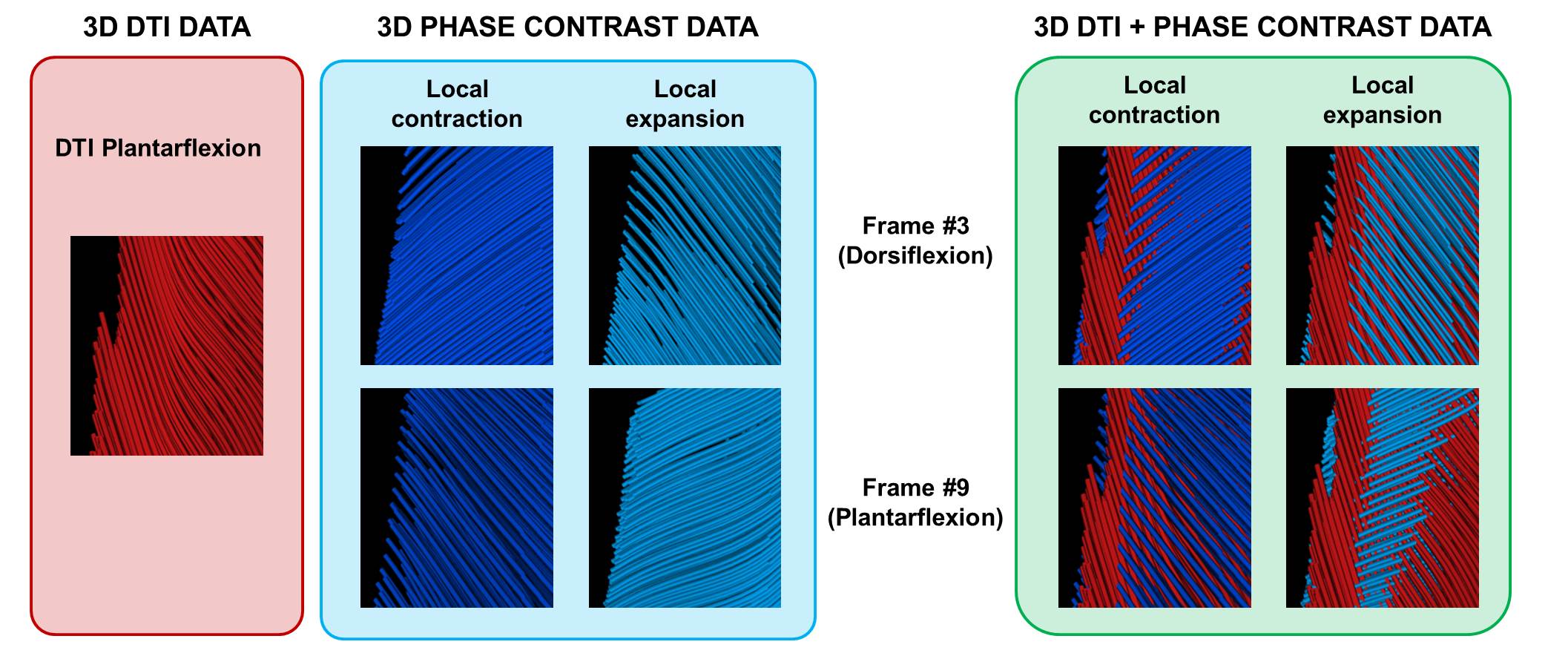 3D DTI DATA

DTI Plantarflexion

3D PHASE CONTRAST DATA

Local contraction

Local expansion

Frame #3 (Dorsiflexion)

Frame #9 (Plantarflexion)

3D DTI + PHASE CONTRAST DATA

Local contraction

Local expansion